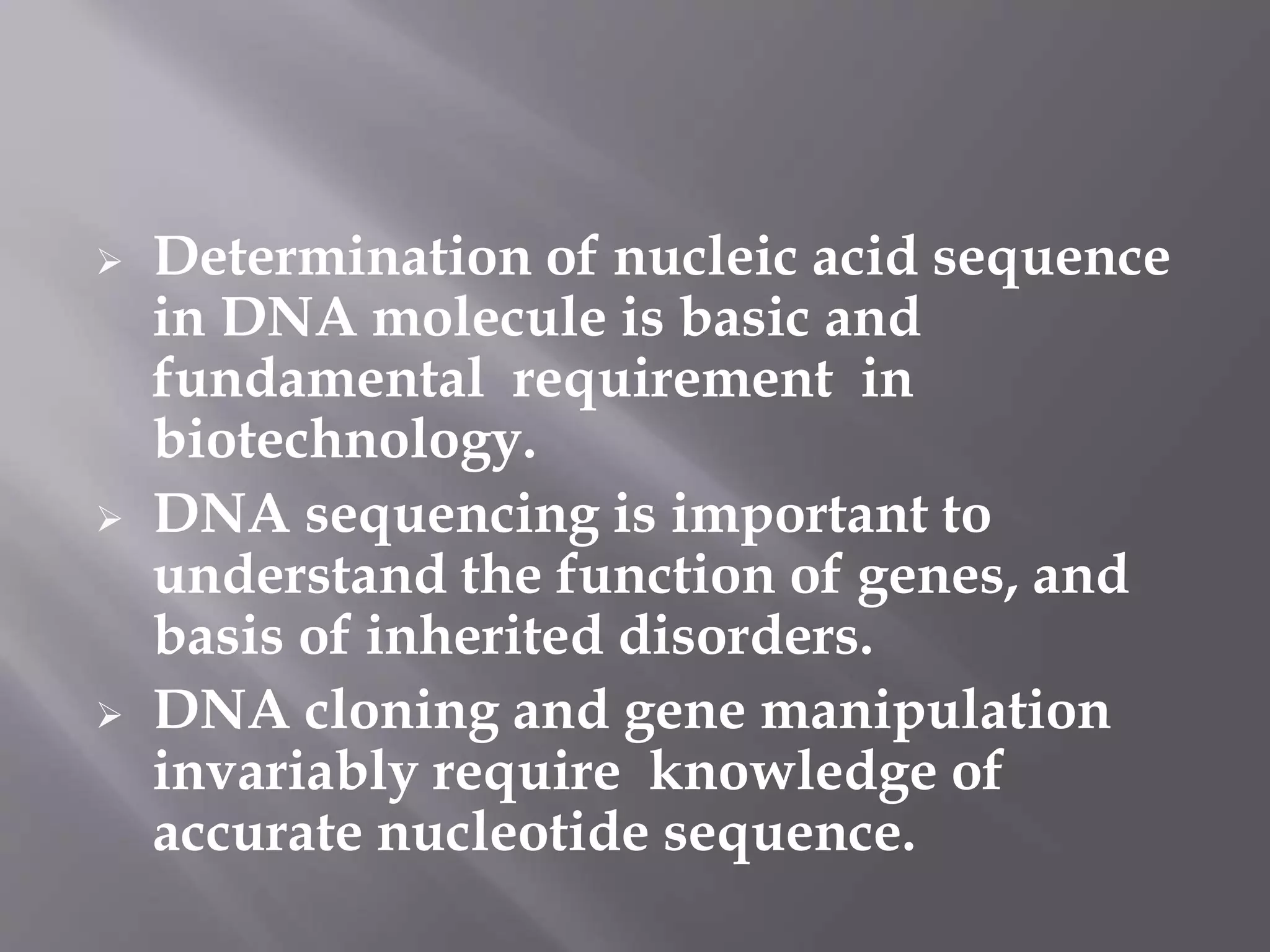 ➢ Determination of nucleic acid sequence in DNA molecule is basic and fundamental requirement in biotechnology.

➢ DNA sequencing is important to understand the function of genes, and basis of inherited disorders.

➢ DNA cloning and gene manipulation invariably require knowledge of accurate nucleotide sequence.